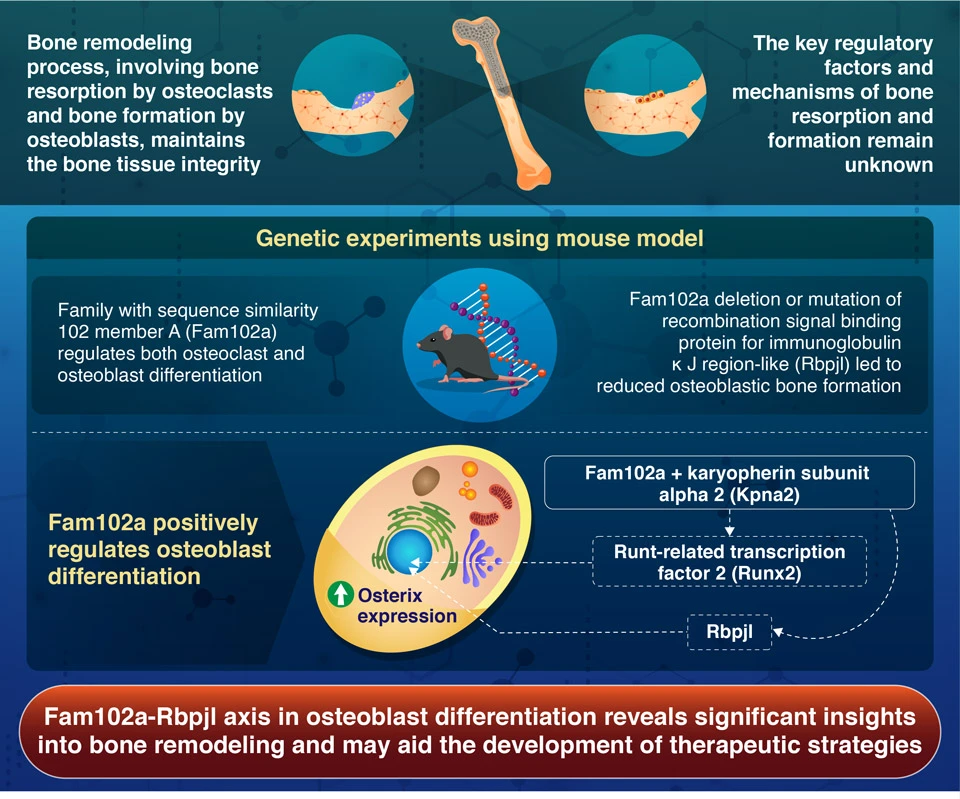 Bone remodeling process, involving bone resorption by osteoclasts and bone formation by osteoblasts, maintains the bone tissue integrity

The key regulatory factors and mechanisms of bone resorption and formation remain unknown

Genetic experiments using mouse model

Family with sequence similarity 102 member A (Fam102a) regulates both osteoclast and osteoblast differentiation

Fam102a deletion or mutation of recombination signal binding protein for immunoglobulin κ J region-like (Rbpjl) led to reduced osteoblastic bone formation

Fam102a positively regulates osteoblast differentiation

Osterix expression

Fam102a + karyopherin subunit alpha 2 (Kpna2)

Runt-related transcription factor 2 (Runx2)

Rbpjl

Fam102a-Rbpjl axis in osteoblast differentiation reveals significant insights into bone remodeling and may aid the development of therapeutic strategies